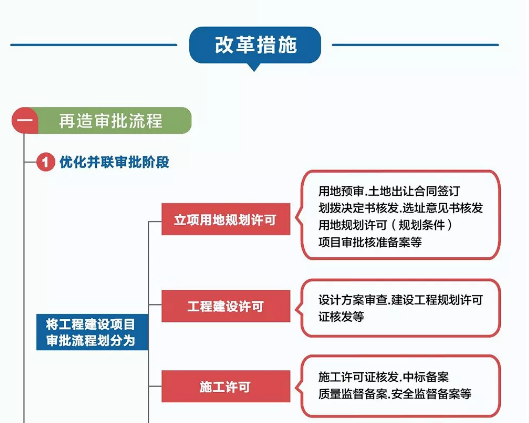 改革措施

一 再造审批流程

1 优化并联审批阶段

将工程建设项目审批流程划分为

立项用地规划许可

用地预审.土地出让合同签订
划拨决定书核发.选址意见书核发
用地规划许可（规划条件）
项目审批核准备案等

工程建设许可

设计方案审查.建设工程规划许可证核发等

施工许可

施工许可证核发.中标备案
质量监督备案.安全监督备案等